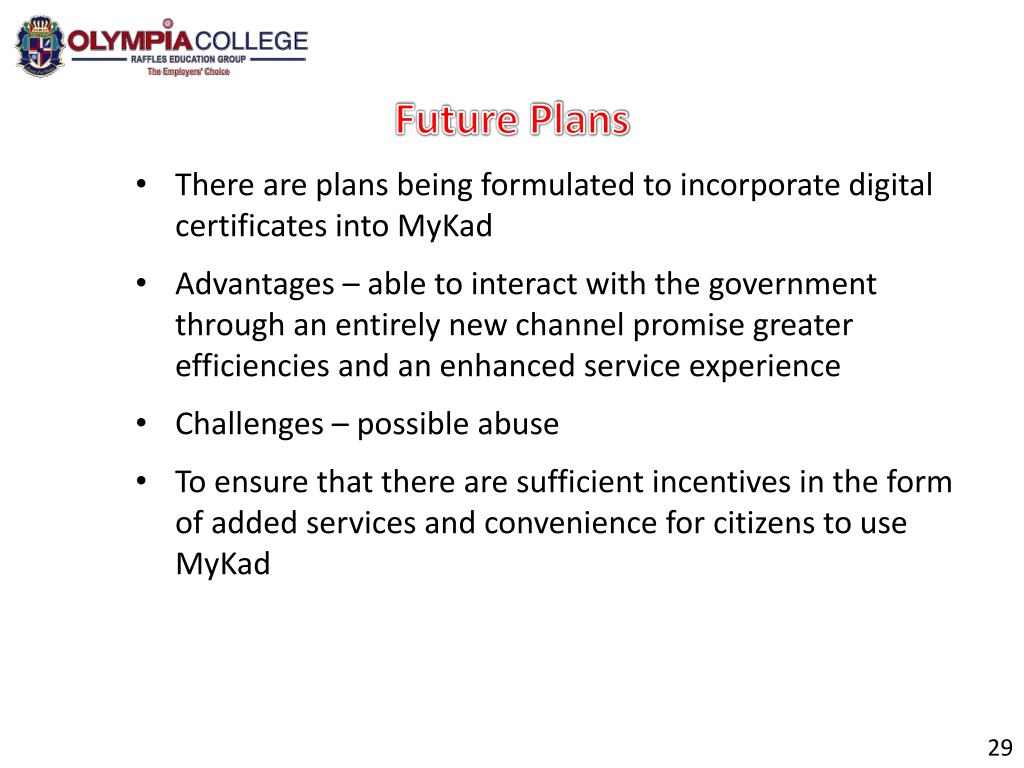 OLYMPIA COLLEGE
RAFFLES EDUCATION GROUP
The Employers' Choice

Future Plans

• There are plans being formulated to incorporate digital certificates into MyKad

• Advantages – able to interact with the government through an entirely new channel promise greater efficiencies and an enhanced service experience

• Challenges – possible abuse

• To ensure that there are sufficient incentives in the form of added services and convenience for citizens to use MyKad

29